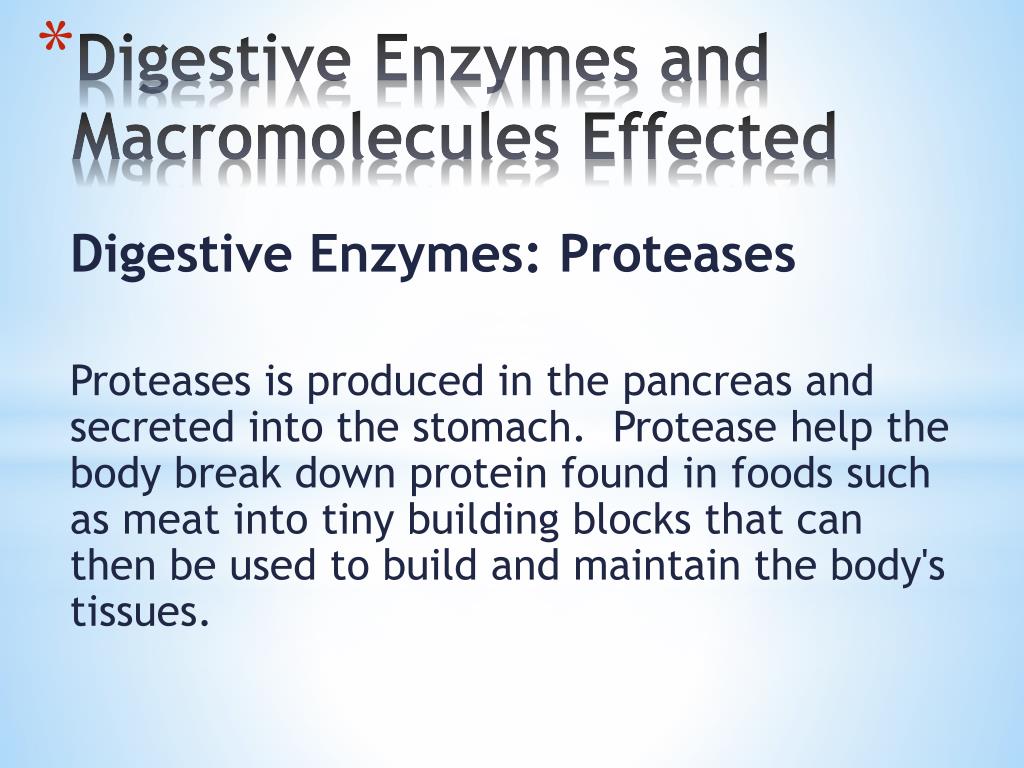 *Digestive Enzymes and Macromolecules Effected

Digestive Enzymes: Proteases

Proteases is produced in the pancreas and secreted into the stomach.  Protease help the body break down protein found in foods such as meat into tiny building blocks that can then be used to build and maintain the body's tissues.